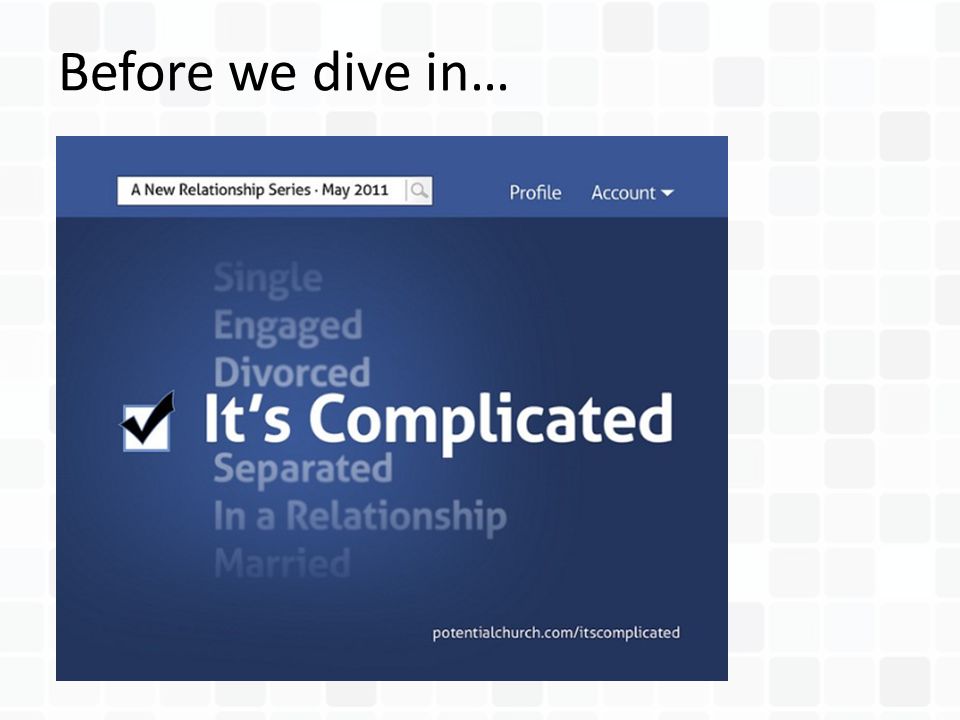 Before we dive in…

A New Relationship Series · May 2011

Profile Account

Single
Engaged
Divorced
It's Complicated
Separated
In a Relationship
Married

potentialchurch.com/itscomplicated